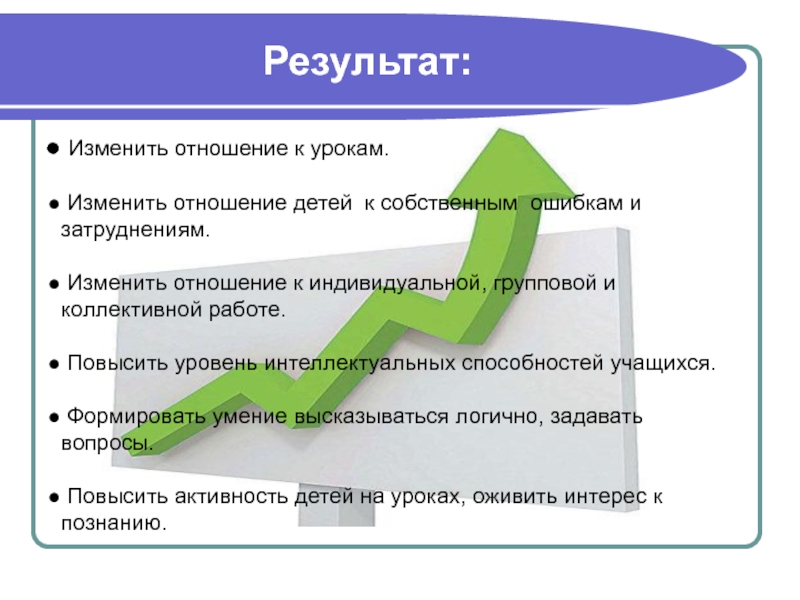 Результат:

● Изменить отношение к урокам.

● Изменить отношение детей к собственным ошибкам и затруднениям.

● Изменить отношение к индивидуальной, групповой и коллективной работе.

● Повысить уровень интеллектуальных способностей учащихся.

● Формировать умение высказываться логично, задавать вопросы.

● Повысить активность детей на уроках, оживить интерес к познанию.